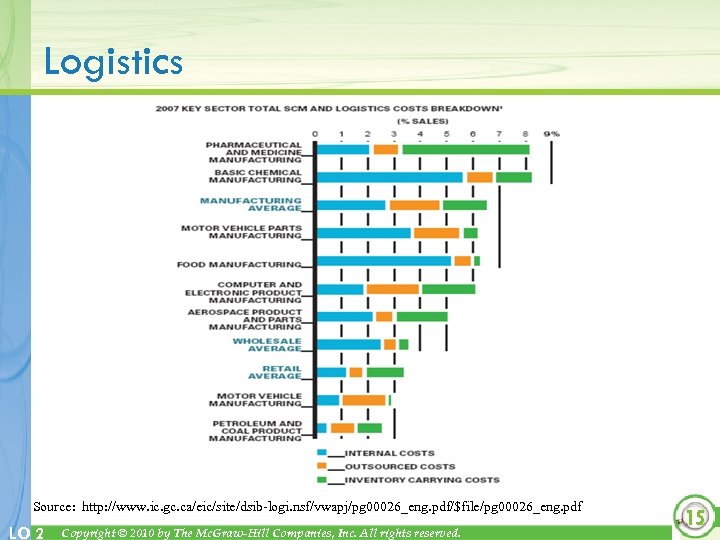 Logistics

2007 KEY SECTOR TOTAL SCM AND LOGISTICS COSTS BREAKDOWN¹
(% SALES)

0 1 2 3 4 5 6 7 8 9%

PHARMACEUTICAL AND MEDICINE MANUFACTURING
BASIC CHEMICAL MANUFACTURING
MANUFACTURING AVERAGE
MOTOR VEHICLE PARTS MANUFACTURING
FOOD MANUFACTURING
COMPUTER AND ELECTRONIC PRODUCT MANUFACTURING
AEROSPACE PRODUCT AND PARTS MANUFACTURING
WHOLESALE AVERAGE
RETAIL AVERAGE
MOTOR VEHICLE MANUFACTURING
PETROLEUM AND COAL PRODUCT MANUFACTURING

INTERNAL COSTS
OUTSOURCED COSTS
INVENTORY CARRYING COSTS

Source: http://www.ic.gc.ca/eic/site/dsib-logi.nsf/vwapj/pg00026_eng.pdf/$file/pg00026_eng.pdf

LO 2 Copyright © 2010 by The McGraw-Hill Companies, Inc. All rights reserved.

15